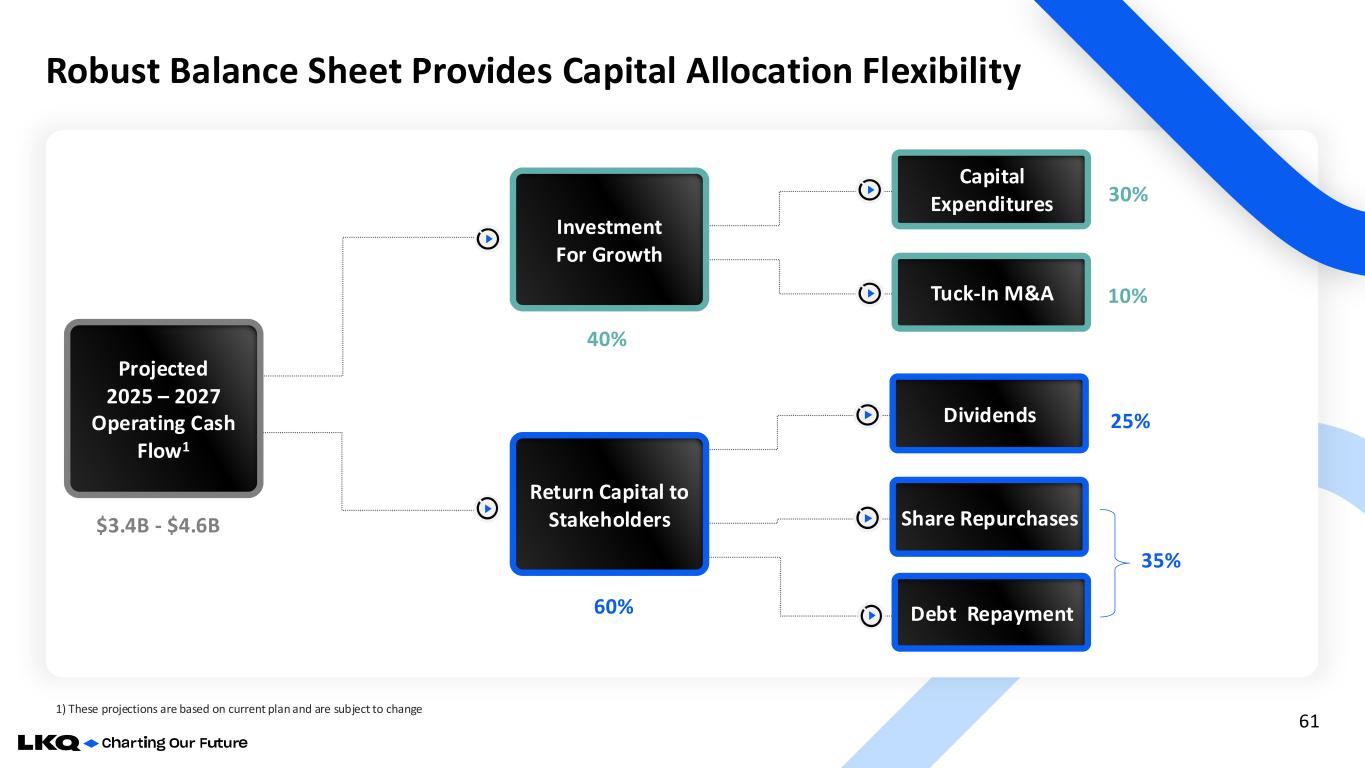 Robust Balance Sheet Provides Capital Allocation Flexibility

Projected 2025 – 2027 Operating Cash Flow$^1$

$3.4B - $4.6B

Investment For Growth

40%

Return Capital to Stakeholders

60%

Capital Expenditures

30%

Tuck-In M&A

10%

Dividends

25%

Share Repurchases

Debt Repayment

35%

1) These projections are based on current plan and are subject to change

61

LKQ Charting Our Future